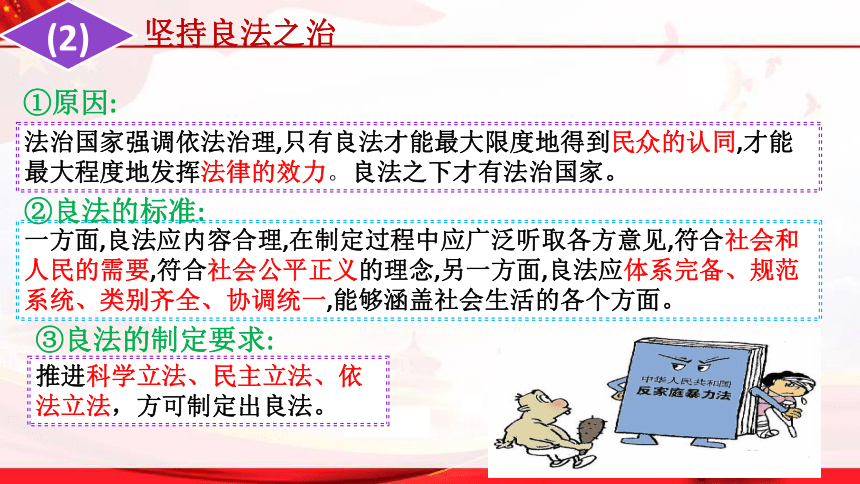 (2) 坚持良法之治

①原因:

法治国家强调依法治理,只有良法才能最大限度地得到民众的认同,才能最大程度地发挥法律的效力。良法之下才有法治国家。

②良法的标准:

一方面,良法应内容合理,在制定过程中应广泛听取各方意见,符合社会和人民的需要,符合社会公平正义的理念,另一方面,良法应体系完备、规范系统、类别齐全、协调统一,能够涵盖社会生活的各个方面。

③良法的制定要求:

推进科学立法、民主立法、依法立法,方可制定出良法。

中华人民共和国
反家庭暴力法